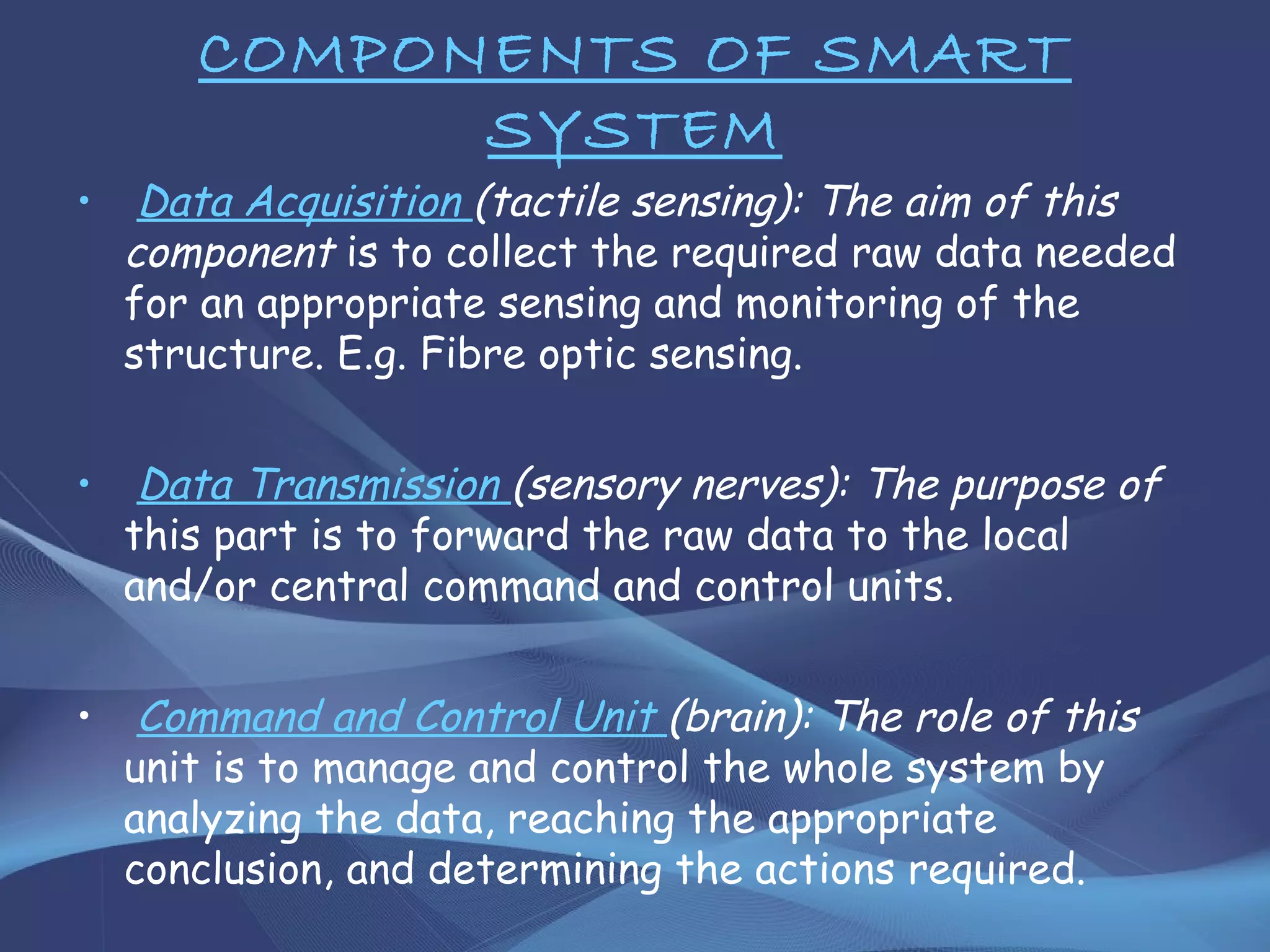 COMPONENTS OF SMART SYSTEM

• Data Acquisition (tactile sensing): The aim of this component is to collect the required raw data needed for an appropriate sensing and monitoring of the structure. E.g. Fibre optic sensing.

• Data Transmission (sensory nerves): The purpose of this part is to forward the raw data to the local and/or central command and control units.

• Command and Control Unit (brain): The role of this unit is to manage and control the whole system by analyzing the data, reaching the appropriate conclusion, and determining the actions required.